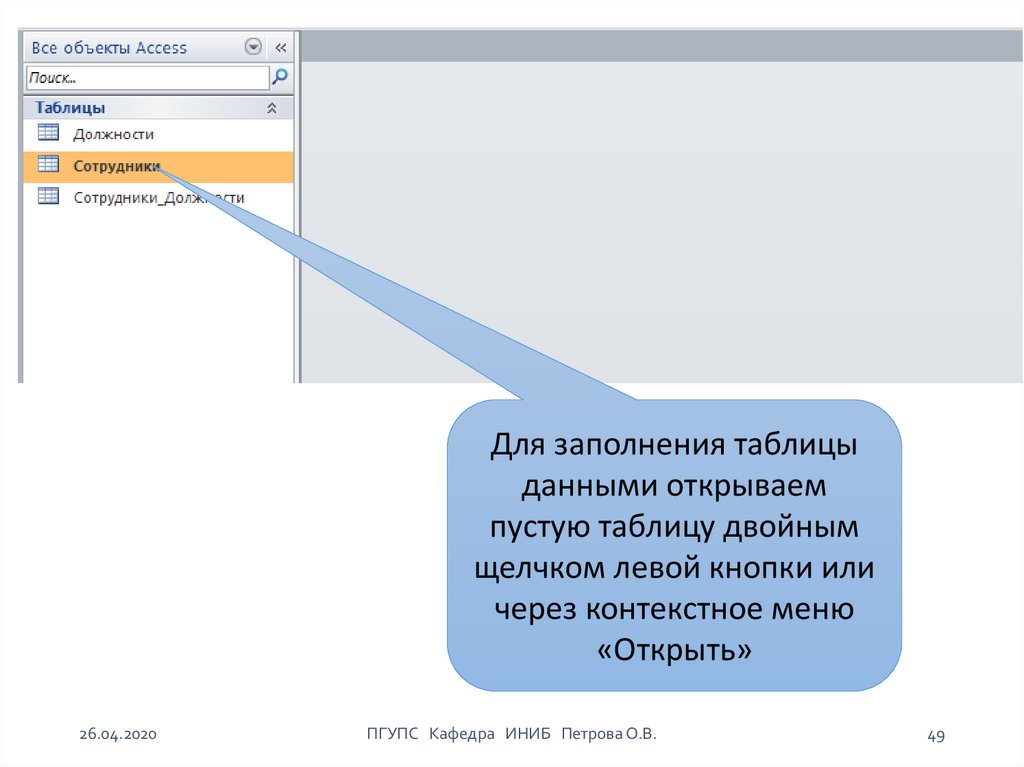 Все объекты Access

Поиск...

Таблицы

Должности

Сотрудники

Сотрудники_Должности

Для заполнения таблицы данными открываем пустую таблицу двойным щелчком левой кнопки или через контекстное меню «Открыть»

26.04.2020

ПГУПС Кафедра ИНИБ Петрова О.В.

49